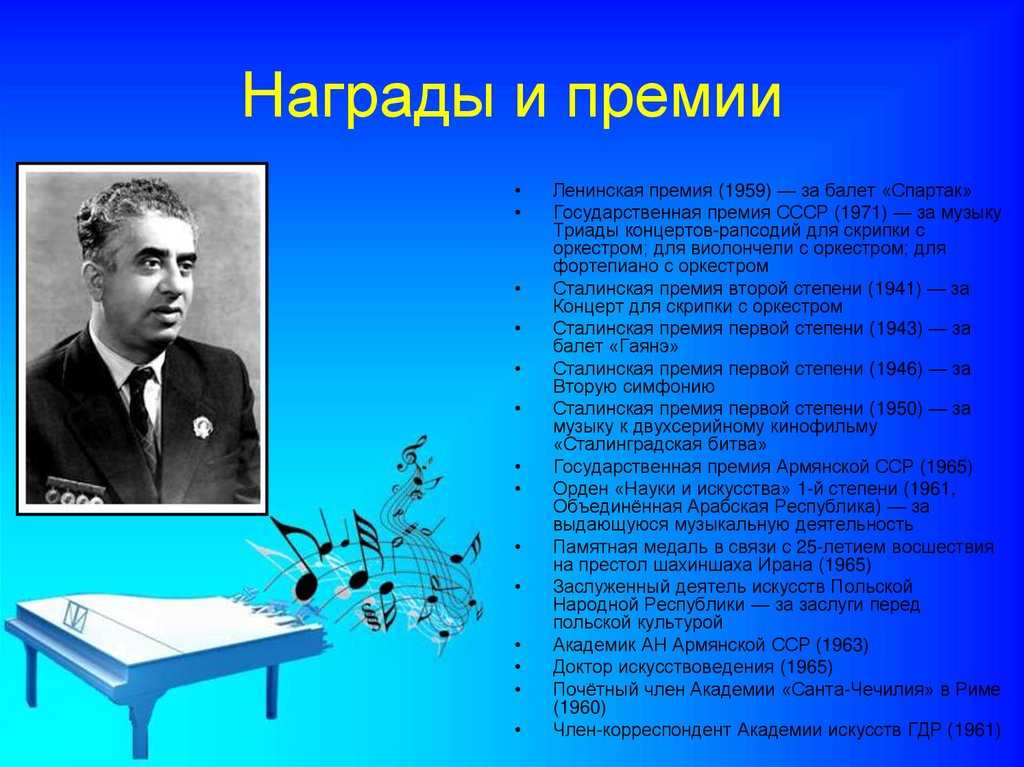 Награды и премии

• Ленинская премия (1959) — за балет «Спартак»
• Государственная премия СССР (1971) — за музыку Триады концертов-рапсодий для скрипки с оркестром; для виолончели с оркестром; для фортепиано с оркестром
• Сталинская премия второй степени (1941) — за Концерт для скрипки с оркестром
• Сталинская премия первой степени (1943) — за балет «Гаянэ»
• Сталинская премия первой степени (1946) — за Вторую симфонию
• Сталинская премия первой степени (1950) — за музыку к двухсерийному кинофильму «Сталинградская битва»
• Государственная премия Армянской ССР (1965)
• Орден «Науки и искусства» 1-й степени (1961, Объединённая Арабская Республика) — за выдающуюся музыкальную деятельность
• Памятная медаль в связи с 25-летием восшествия на престол шахиншаха Ирана (1965)
• Заслуженный деятель искусств Польской Народной Республики — за заслуги перед польской культурой
• Академик АН Армянской ССР (1963)
• Доктор искусствоведения (1965)
• Почётный член Академии «Санта-Чечилия» в Риме (1960)
• Член-корреспондент Академии искусств ГДР (1961)